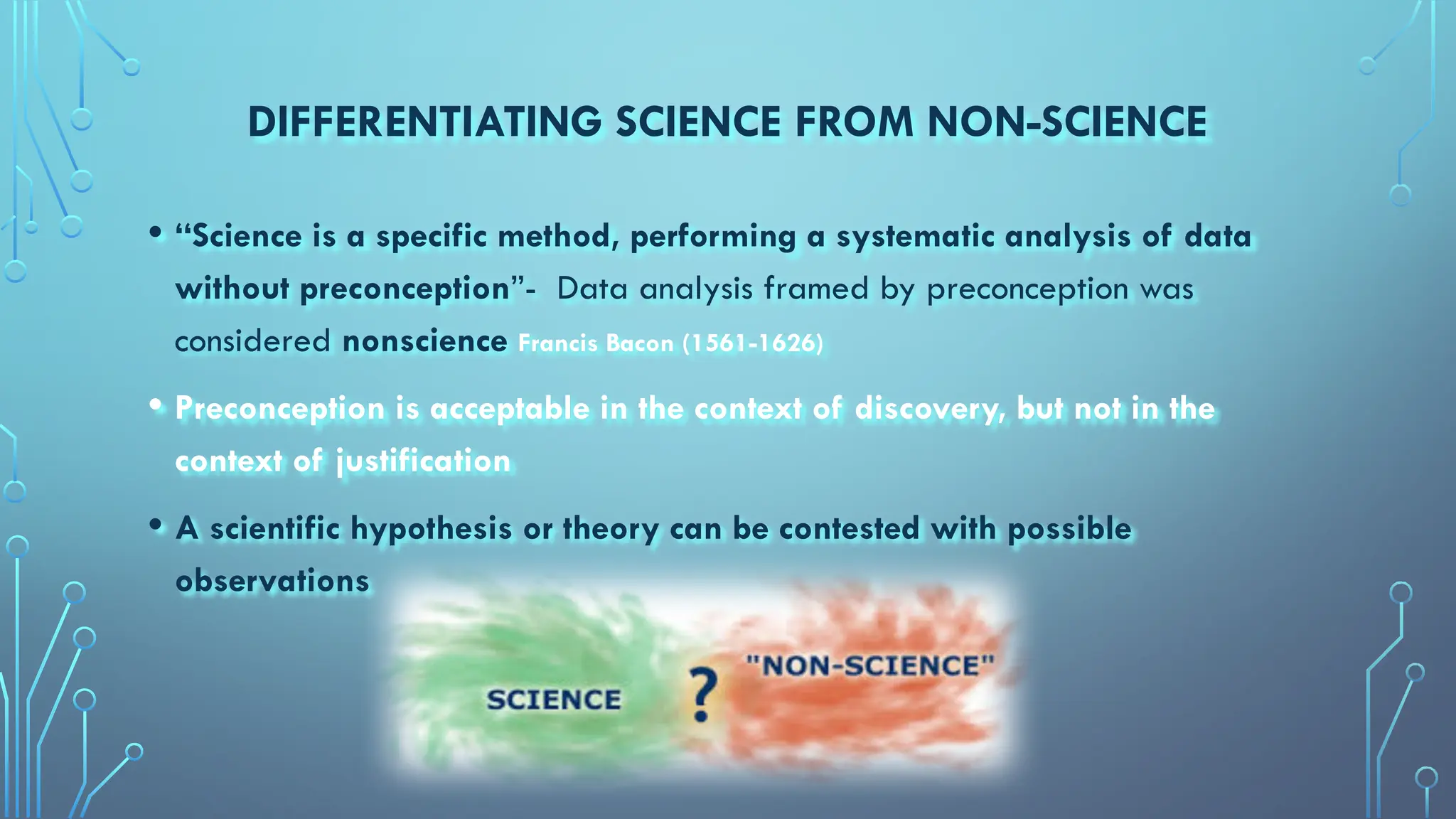 DIFFERENTIATING SCIENCE FROM NON-SCIENCE

• “Science is a specific method, performing a systematic analysis of data without preconception”- Data analysis framed by preconception was considered nonscience Francis Bacon (1561-1626)

• Preconception is acceptable in the context of discovery, but not in the context of justification

• A scientific hypothesis or theory can be contested with possible observations

SCIENCE ? "NON-SCIENCE"